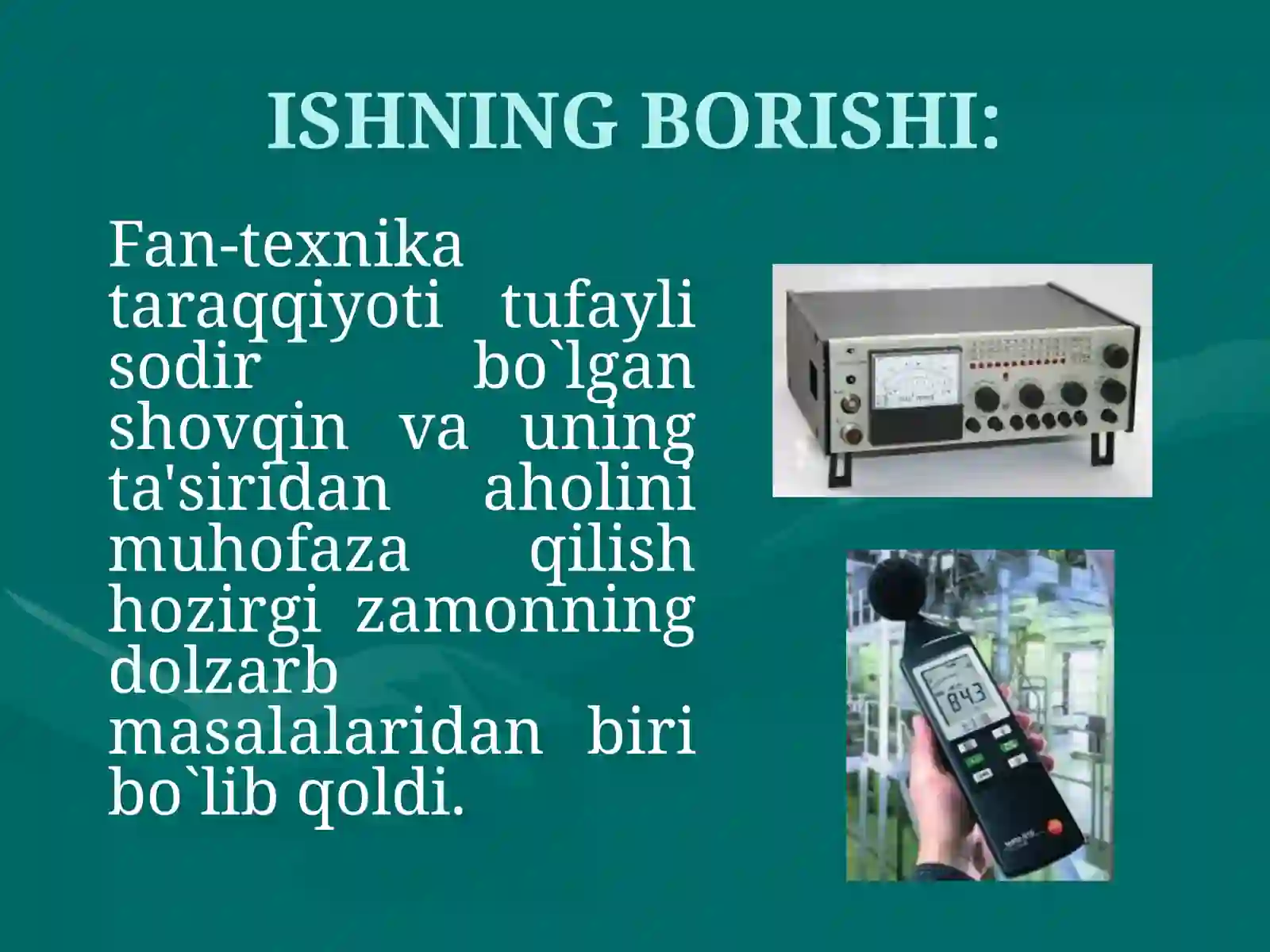 ISHNING BORISHI:

Fan-texnika taraqqiyoti tufayli sodir bo`lgan shovqin va uning ta'siridan aholini muhofaza qilish hozirgi zamonning dolzarb masalalaridan biri bo`lib qoldi.

84.3